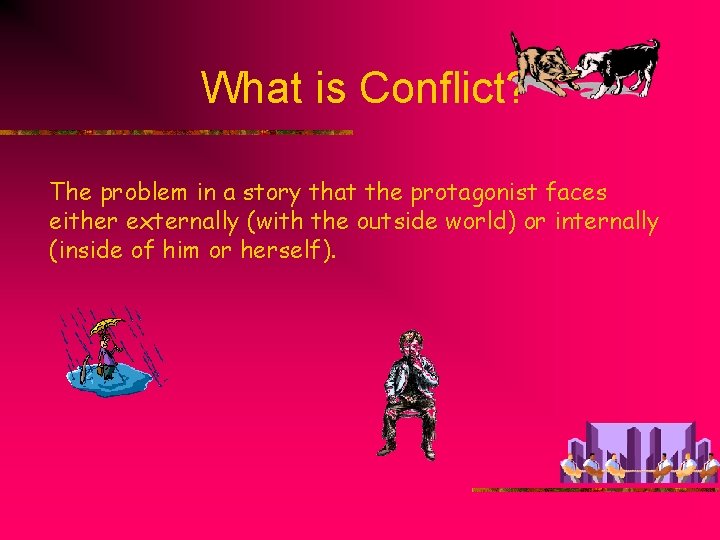 What is Conflict?

The problem in a story that the protagonist faces either externally (with the outside world) or internally (inside of him or herself).